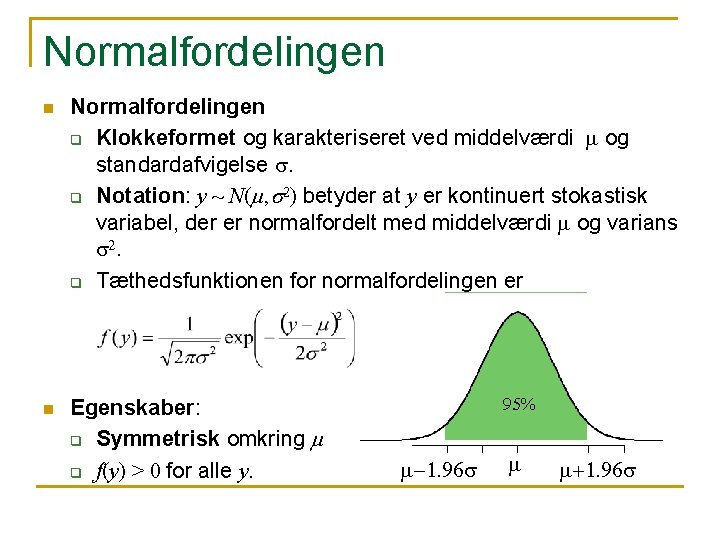 Normalfordelingen

Normalfordelingen

Klokkeformet og karakteriseret ved middelværdi $\mu$ og standardafvigelse $\sigma$.

Notation: $y \sim N(\mu, \sigma^2)$ betyder at $y$ er kontinuert stokastisk variabel, der er normalfordelt med middelværdi $\mu$ og varians $\sigma^2$.

Tæthedsfunktionen for normalfordelingen er

$f(y) = \frac{1}{\sqrt{2\pi\sigma^2}} \exp\left(-\frac{(y-\mu)^2}{2\sigma^2}\right)$

Egenskaber:

Symmetrisk omkring $\mu$

$f(y) > 0$ for alle $y$.

95%

$\mu - 1.96\sigma$

$\mu$

$\mu + 1.96\sigma$